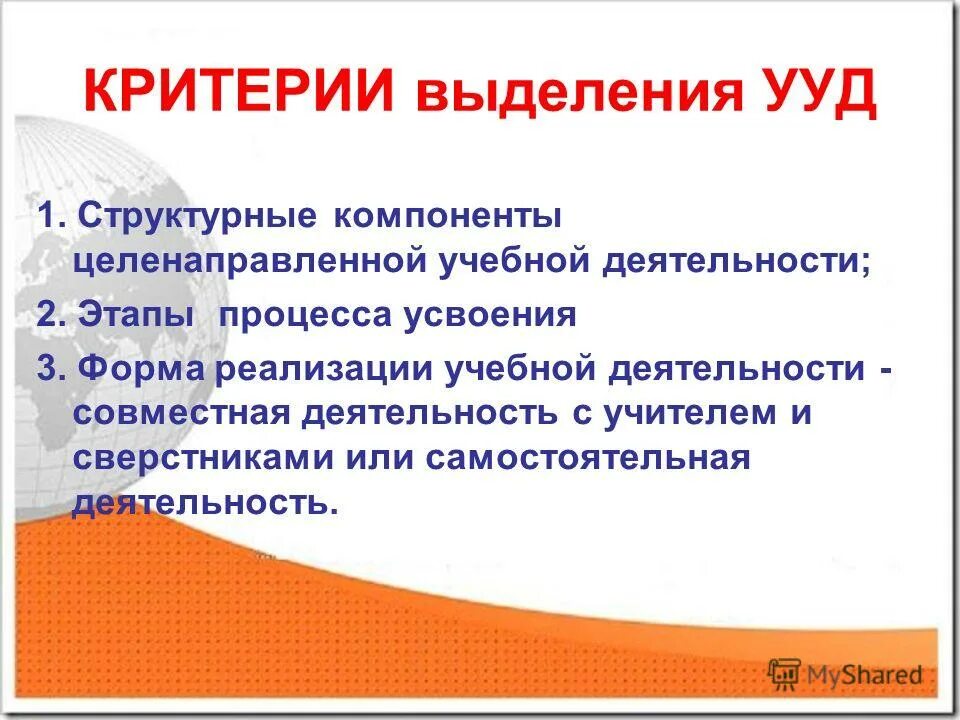 КРИТЕРИИ выделения УУД

1. Структурные компоненты целенаправленной учебной деятельности;

2. Этапы процесса усвоения

3. Форма реализации учебной деятельности - совместная деятельность с учителем и сверстниками или самостоятельная деятельность.

MyShared